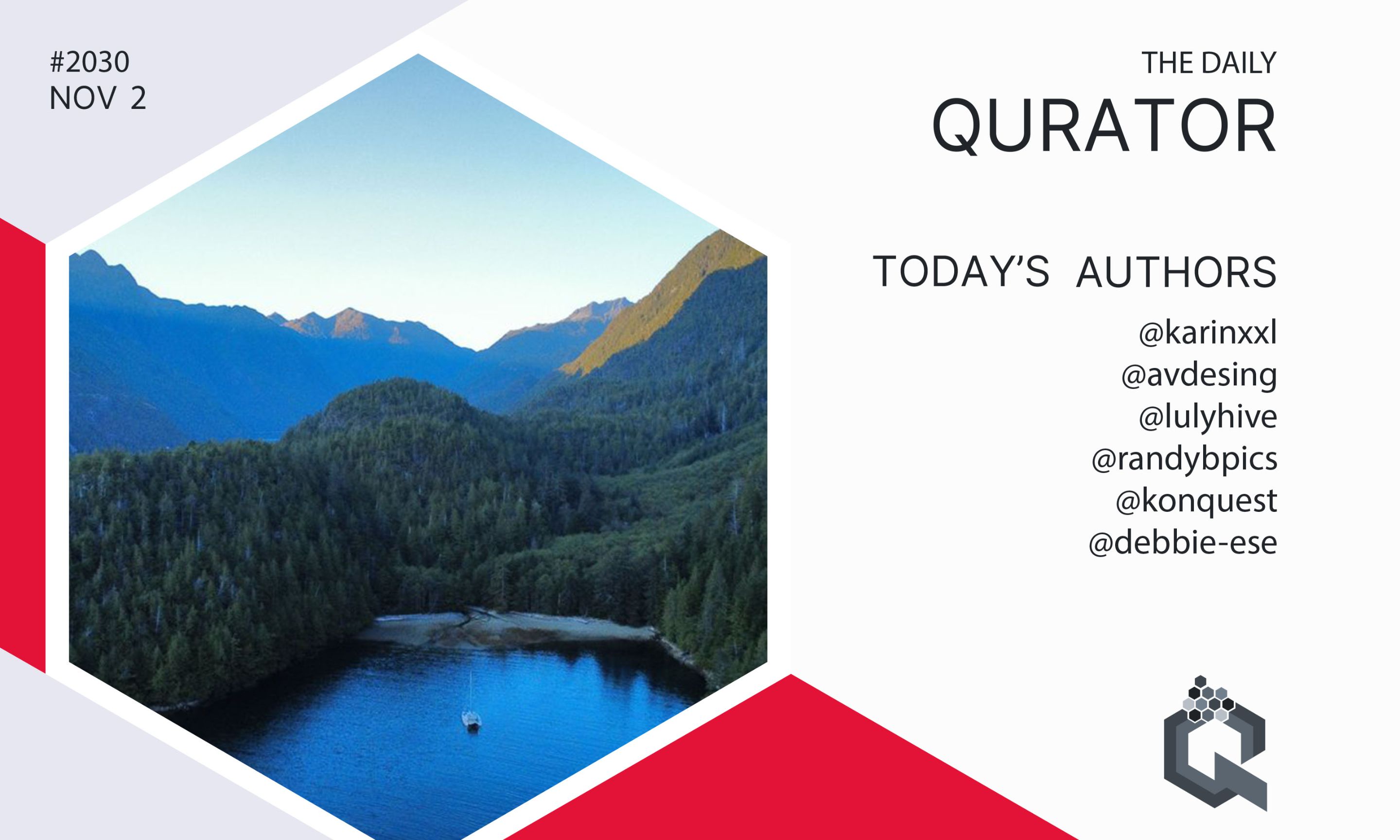 #2030
NOV 2

THE DAILY
QURATOR

TODAY'S AUTHORS
@karinxxl
@avdesing
@lulyhive
@randybpics
@konquest
@debbie-ese